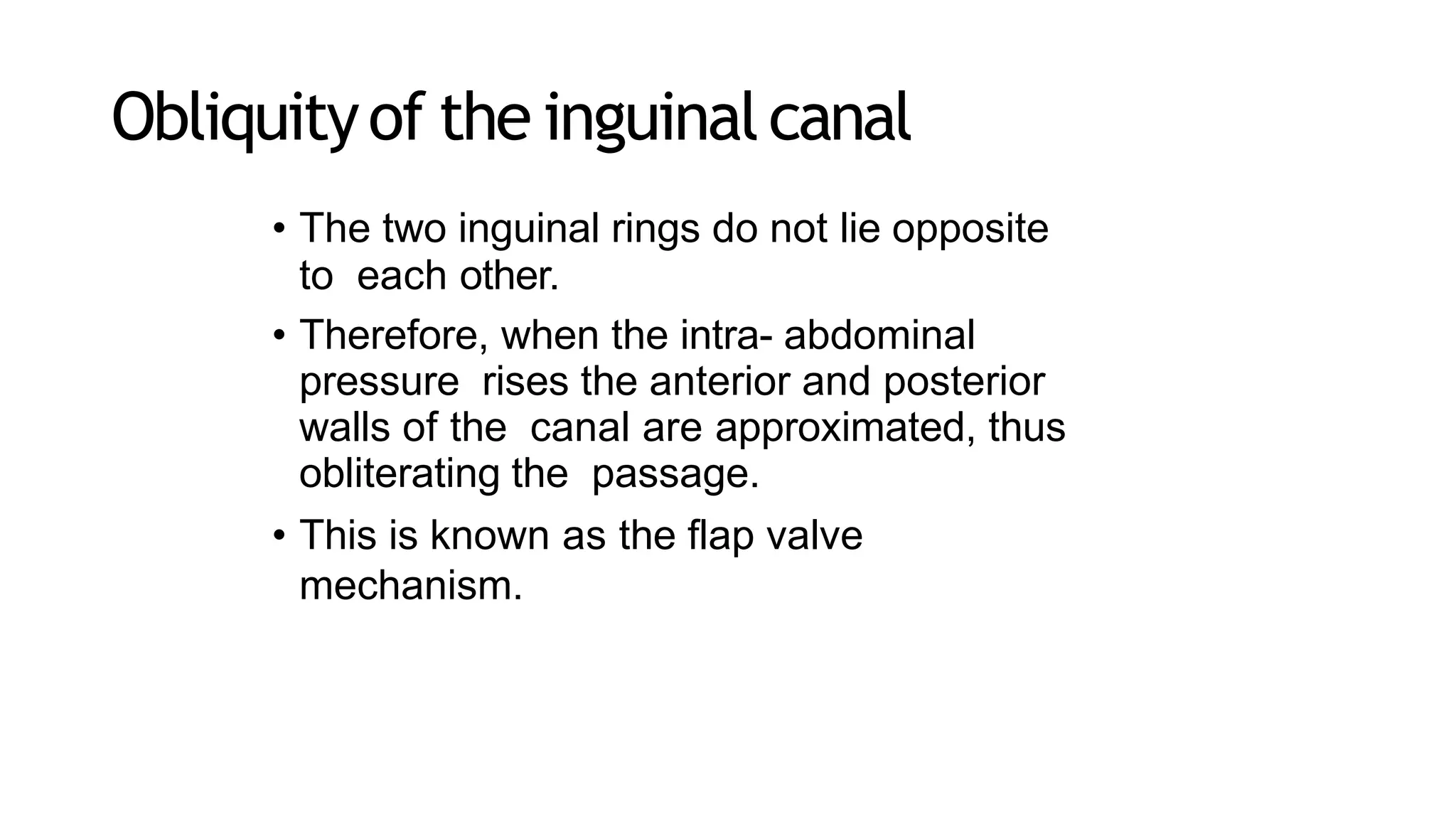 Obliquity of the inguinal canal

• The two inguinal rings do not lie opposite to each other.

• Therefore, when the intra- abdominal pressure rises the anterior and posterior walls of the canal are approximated, thus obliterating the passage.

• This is known as the flap valve mechanism.